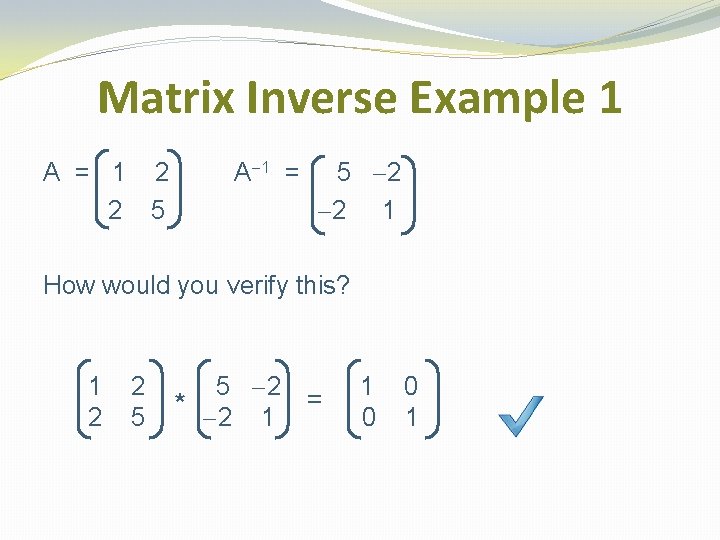 Matrix Inverse Example 1

$A = \begin{pmatrix} 1 & 2 \\ 2 & 5 \end{pmatrix}$ $A^{-1} = \begin{pmatrix} 5 & -2 \\ -2 & 1 \end{pmatrix}$

How would you verify this?

$\begin{pmatrix} 1 & 2 \\ 2 & 5 \end{pmatrix} * \begin{pmatrix} 5 & -2 \\ -2 & 1 \end{pmatrix} = \begin{pmatrix} 1 & 0 \\ 0 & 1 \end{pmatrix}$